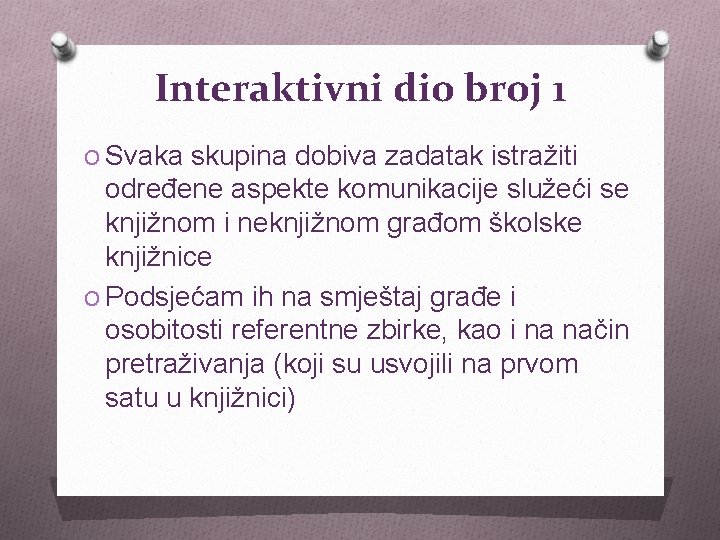 Interaktivni dio broj 1

O Svaka skupina dobiva zadatak istražiti određene aspekte komunikacije služeći se knjižnom i neknjižnom građom školske knjižnice

O Podsjećam ih na smještaj građe i osobitosti referentne zbirke, kao i na način pretraživanja (koji su usvojili na prvom satu u knjižnici)